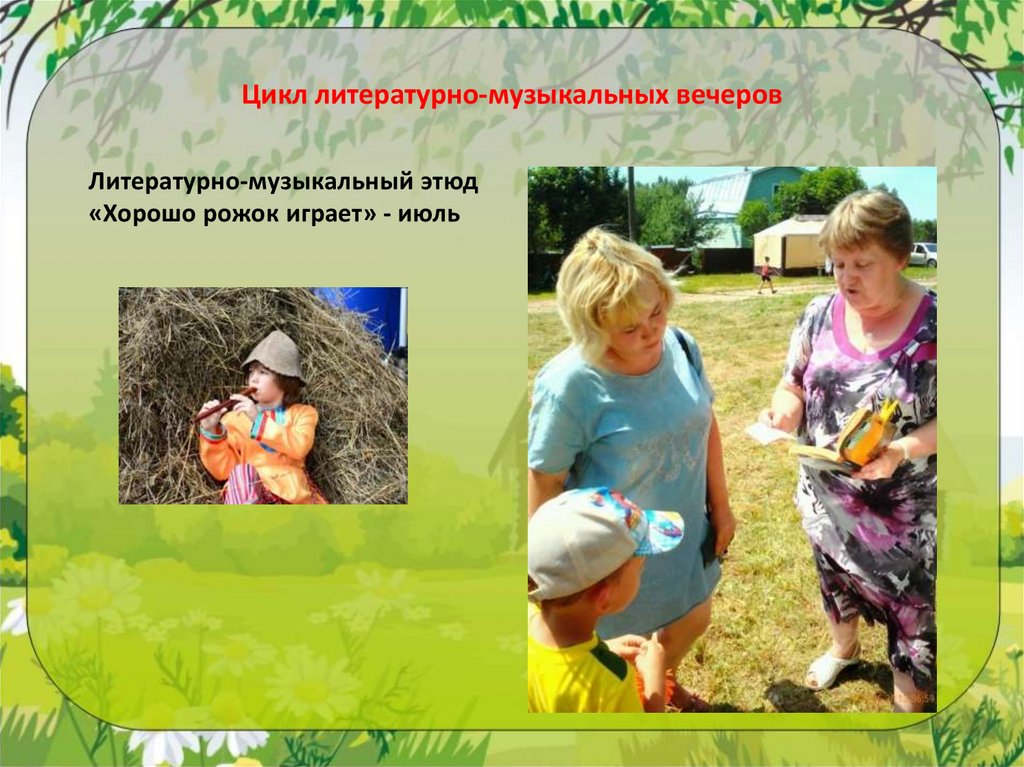 Цикл литературно-музыкальных вечеров

Литературно-музыкальный этюд «Хорошо рожок играет» - июль